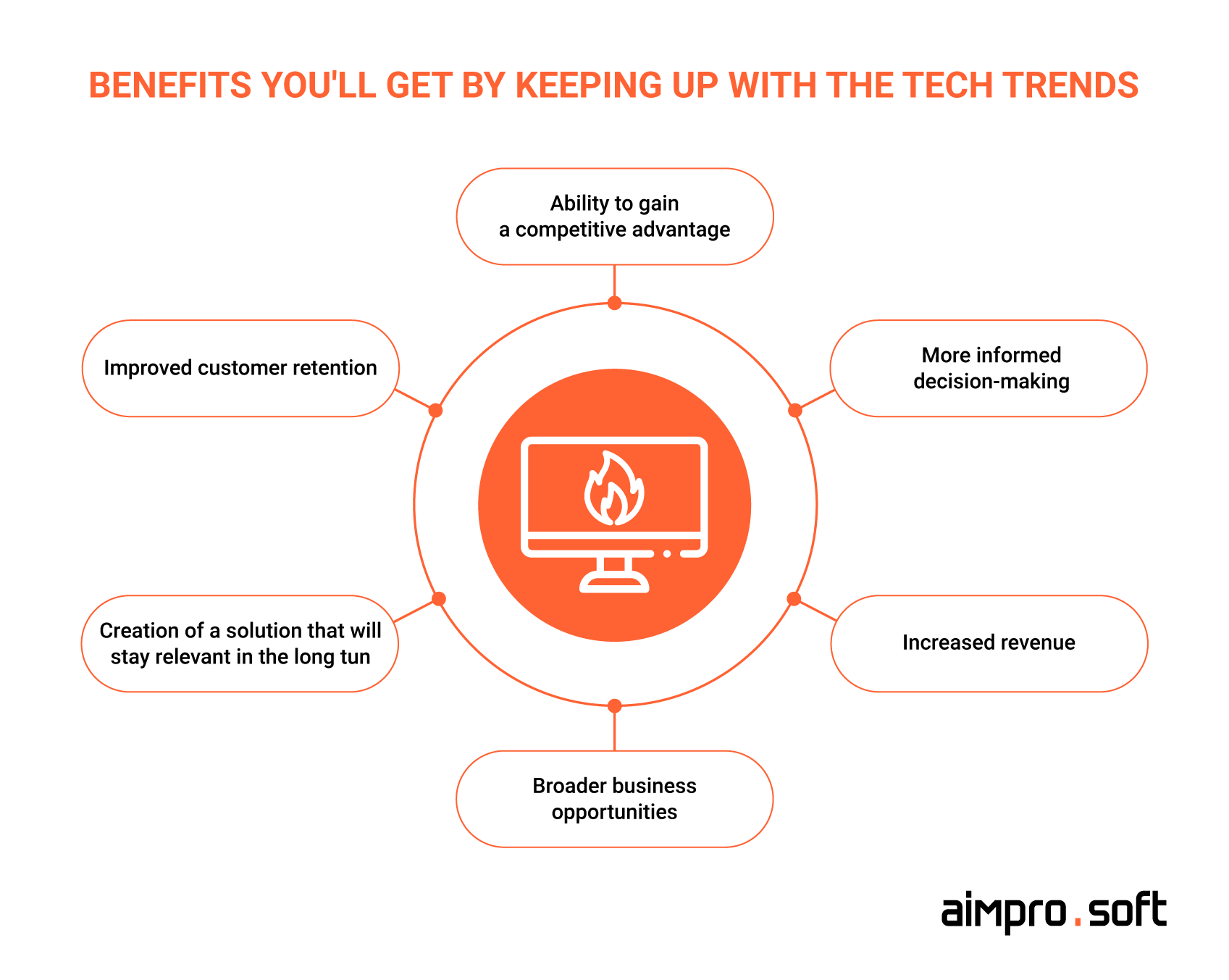 BENEFITS YOU'LL GET BY KEEPING UP WITH THE TECH TRENDS

Ability to gain a competitive advantage

Improved customer retention

More informed decision-making

Creation of a solution that will stay relevant in the long tun

Increased revenue

Broader business opportunities

aimpro.soft